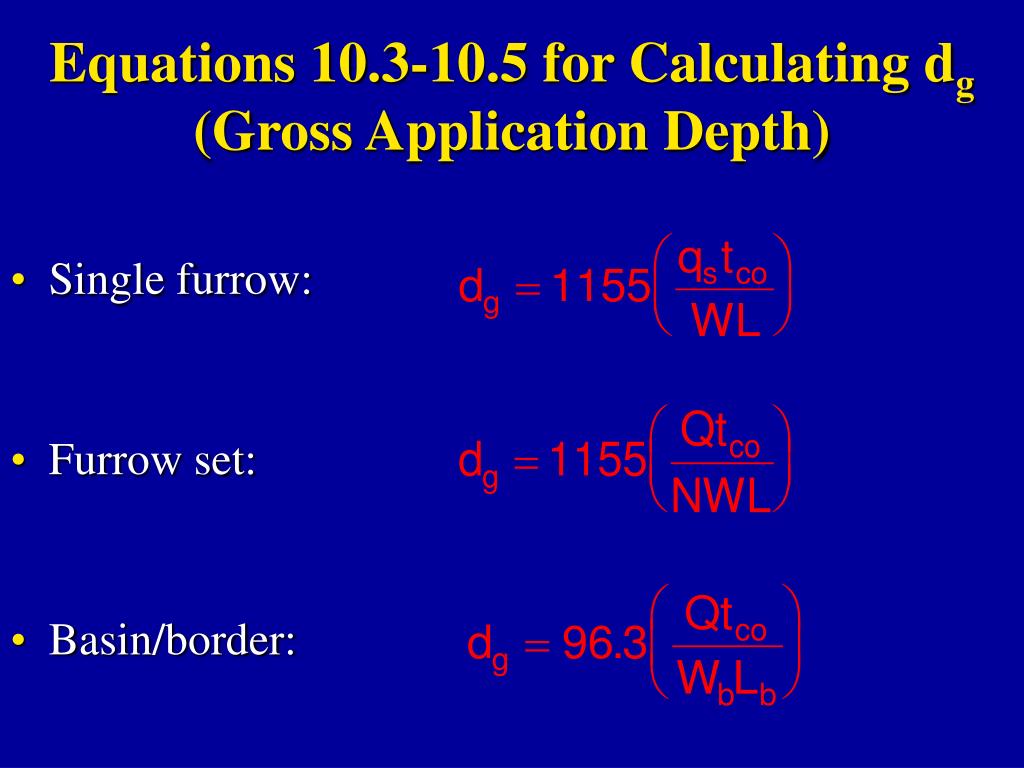 Equations 10.3-10.5 for Calculating $d_g$ (Gross Application Depth)

• Single furrow: $d_g = 1155\left(\frac{q_s t_{co}}{WL}\right)$

• Furrow set: $d_g = 1155\left(\frac{Qt_{co}}{NWL}\right)$

• Basin/border: $d_g = 96.3\left(\frac{Qt_{co}}{W_b L_b}\right)$